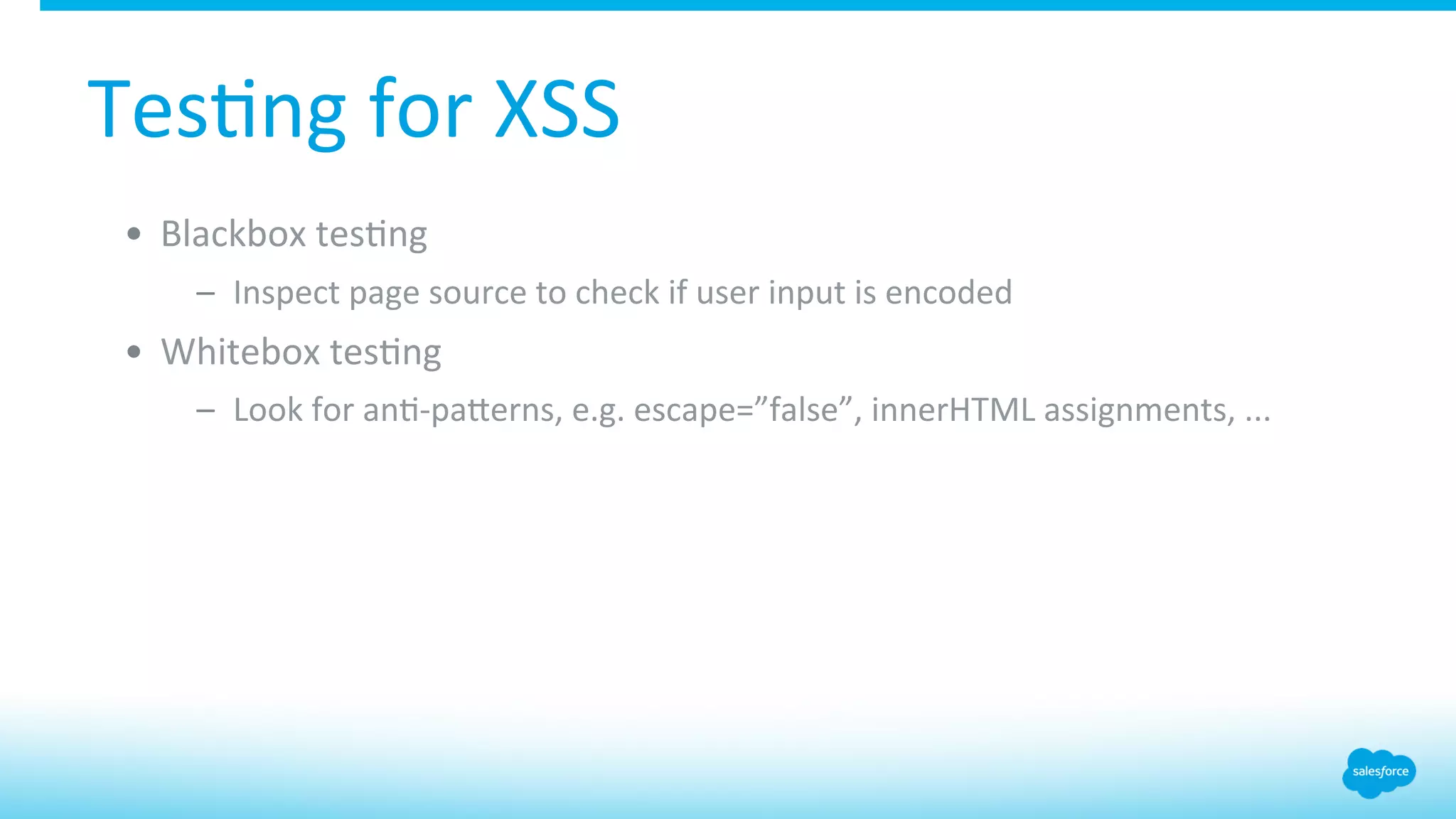 Testing for XSS

• Blackbox testing
  – Inspect page source to check if user input is encoded
• Whitebox testing
  – Look for anti-patterns, e.g. escape=”false”, innerHTML assignments, ...

salesforce